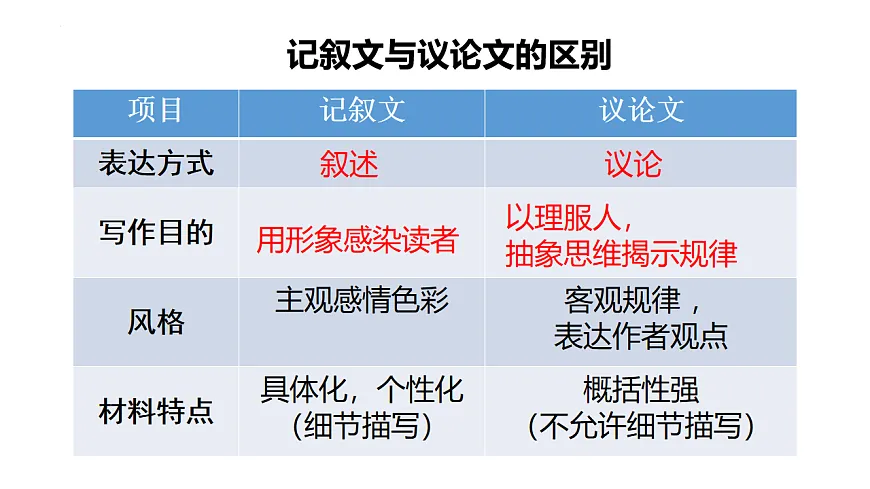 记叙文与议论文的区别

| 项目 | 记叙文 | 议论文 |
|---|---|---|
| 表达方式 | 叙述 | 议论 |
| 写作目的 | 用形象感染读者 | 以理服人，抽象思维揭示规律 |
| 风格 | 主观感情色彩 | 客观规律，表达作者观点 |
| 材料特点 | 具体化，个性化（细节描写） | 概括性强（不允许细节描写） |